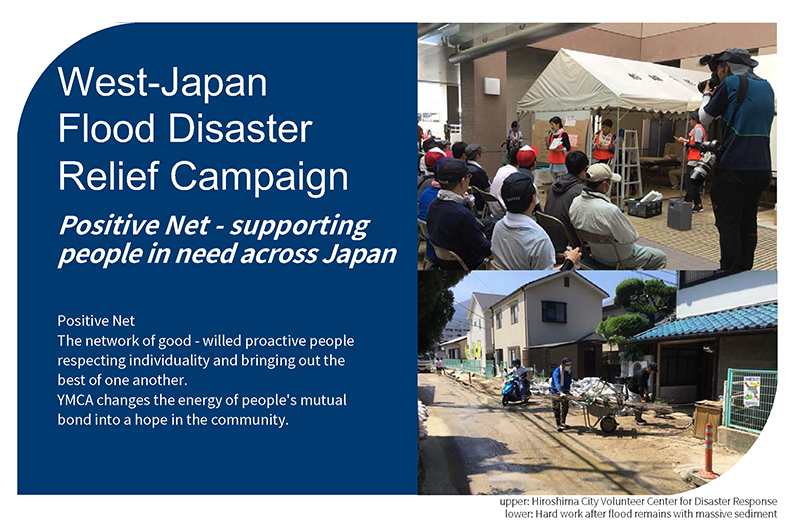 West-Japan Flood Disaster Relief Campaign

Positive Net - supporting people in need across Japan

Positive Net
The network of good - willed proactive people respecting individuality and bringing out the best of one another.
YMCA changes the energy of people's mutual bond into a hope in the community.

upper: Hiroshima City Volunteer Center for Disaster Response
lower: Hard work after flood remains with massive sediment